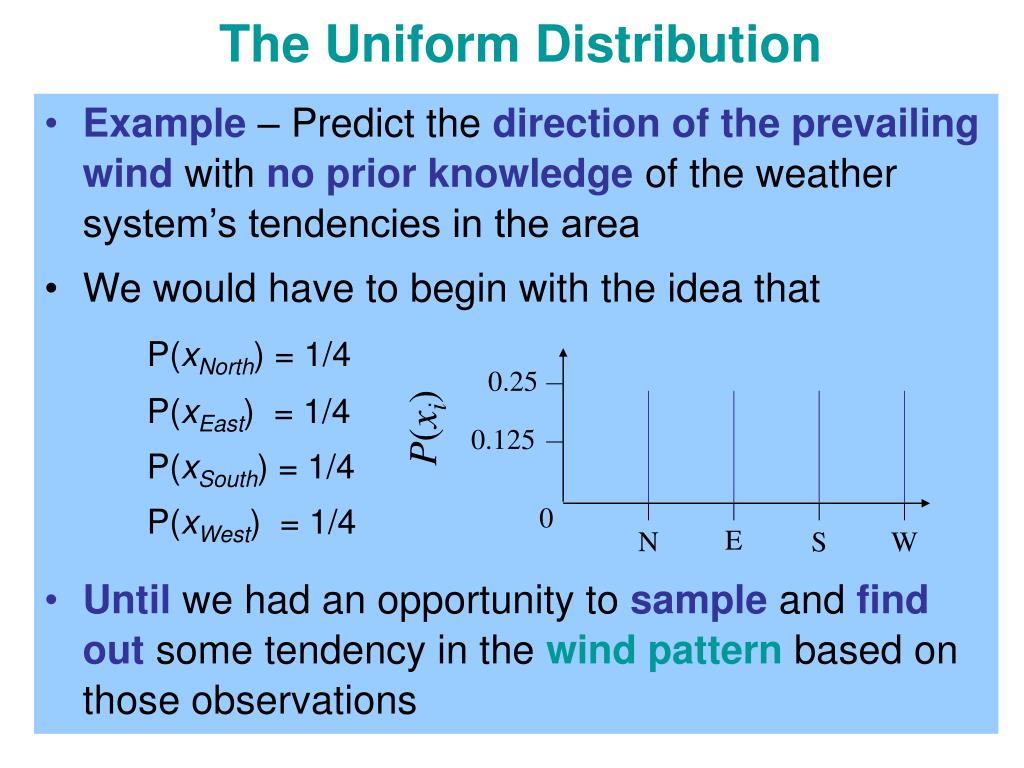 The Uniform Distribution

• Example – Predict the direction of the prevailing wind with no prior knowledge of the weather system's tendencies in the area

• We would have to begin with the idea that

$P(x_{North}) = 1/4$

$P(x_{East}) = 1/4$

$P(x_{South}) = 1/4$

$P(x_{West}) = 1/4$

$P(x_i)$

0.25

0.125

0

N E S W

• Until we had an opportunity to sample and find out some tendency in the wind pattern based on those observations